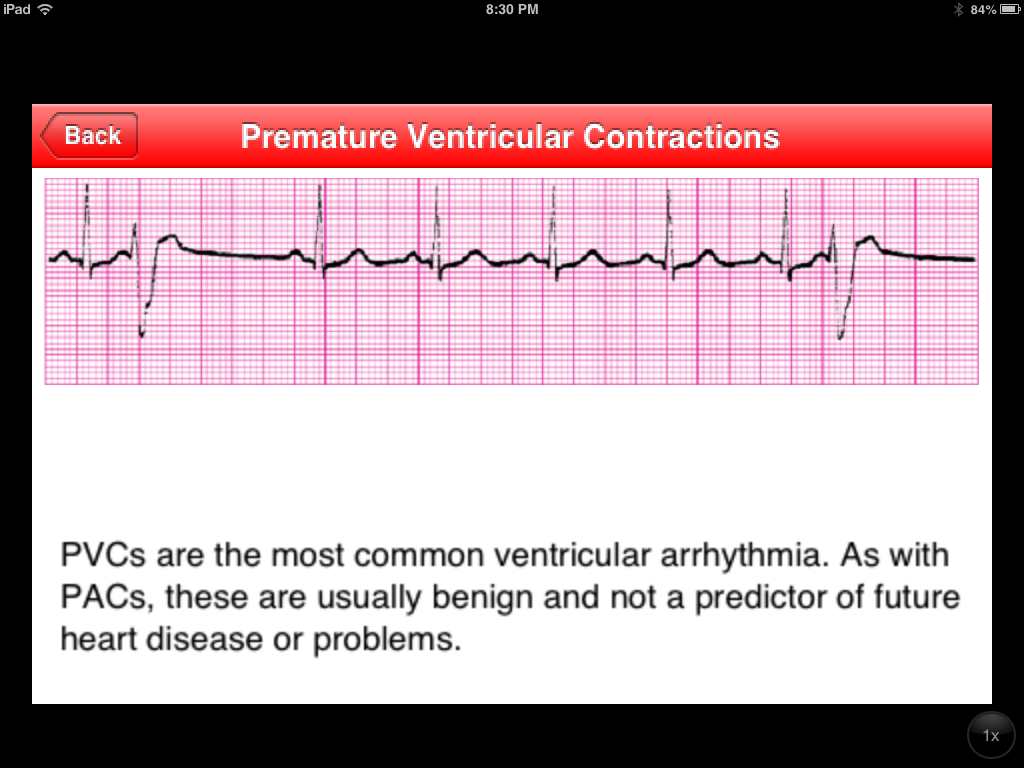 iPad 8:30 PM 84%

Back Premature Ventricular Contractions

PVCs are the most common ventricular arrhythmia. As with PACs, these are usually benign and not a predictor of future heart disease or problems.

1x